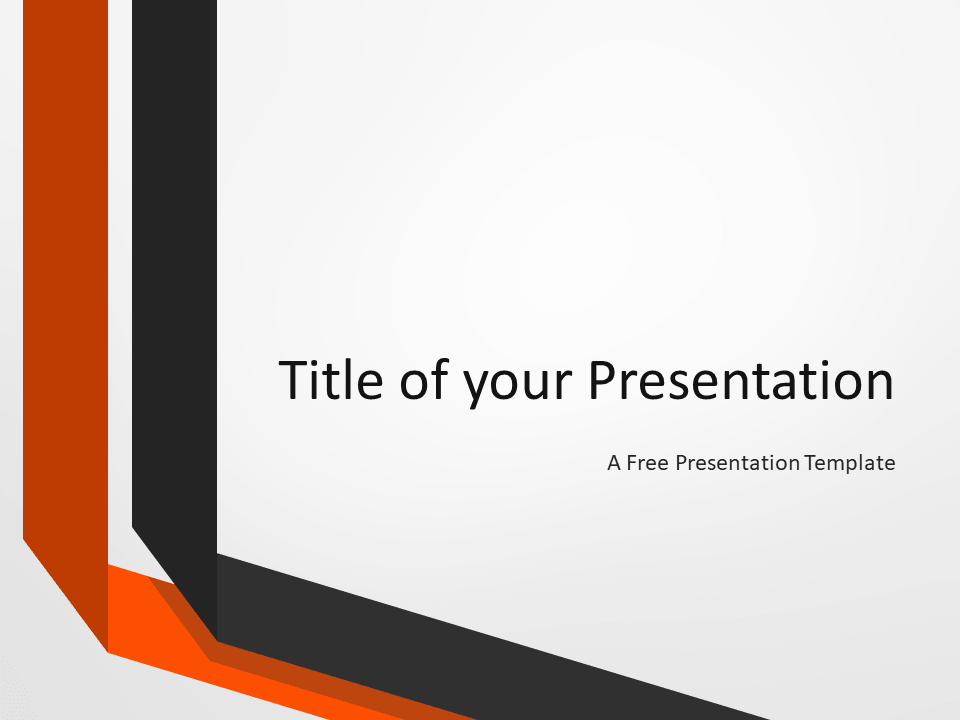 Title of your Presentation

A Free Presentation Template